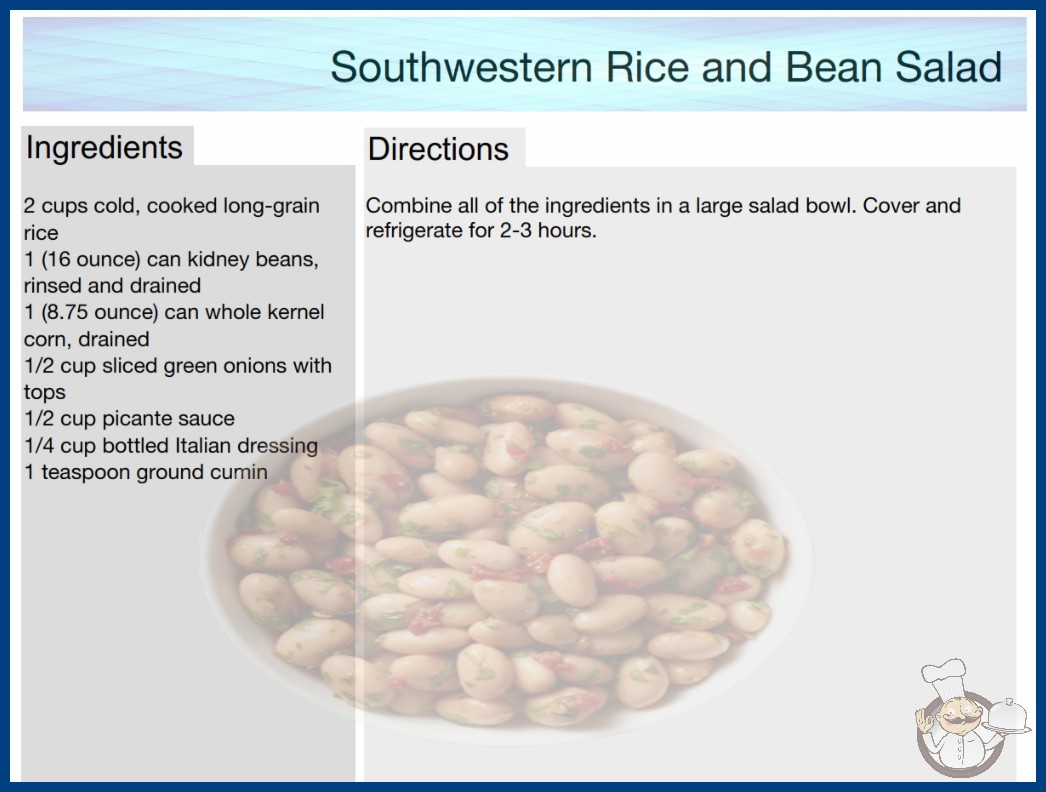 Southwestern Rice and Bean Salad

Ingredients

2 cups cold, cooked long-grain rice
1 (16 ounce) can kidney beans, rinsed and drained
1 (8.75 ounce) can whole kernel corn, drained
1/2 cup sliced green onions with tops
1/2 cup picante sauce
1/4 cup bottled Italian dressing
1 teaspoon ground cumin

Directions

Combine all of the ingredients in a large salad bowl. Cover and refrigerate for 2-3 hours.